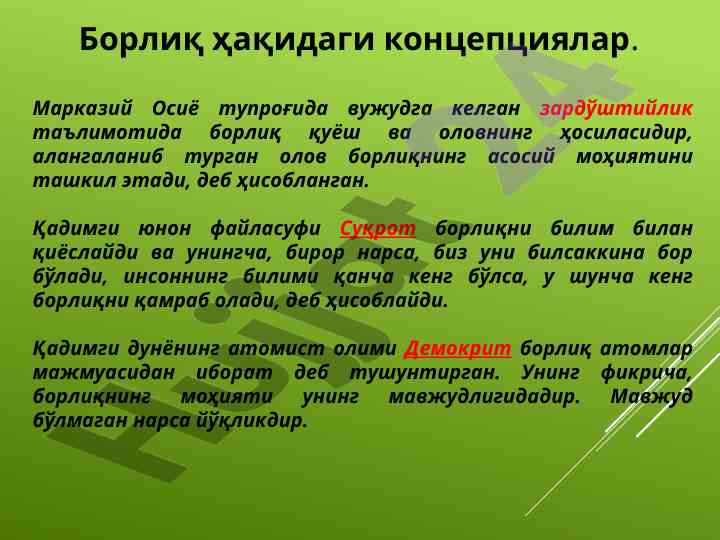 Борлиқ ҳақидаги концепциялар.

Марказий Осиё тупроғида вужудга келган зардўштийлик таълимотида борлиқ қуёш ва оловнинг ҳосиласидир, алангаланиб турган олов борлиқнинг асосий моҳиятини ташкил этади, деб ҳисобланган.

Қадимги юнон файласуфи Суқрот борлиқни билим билан қиёслайди ва унингча, бирор нарса, биз уни билсаккина бор бўлади, инсоннинг билими қанча кенг бўлса, у шунча кенг борлиқни қамраб олади, деб ҳисоблайди.

Қадимги дунёнинг атомист олими Демокрит борлиқ атомлар мажмуасидан иборат деб тушунтирган. Унинг фикрича, борлиқнинг моҳияти унинг мавжудлигидадир. Мавжуд бўлмаган нарса йўқликдир.

Hujjat24